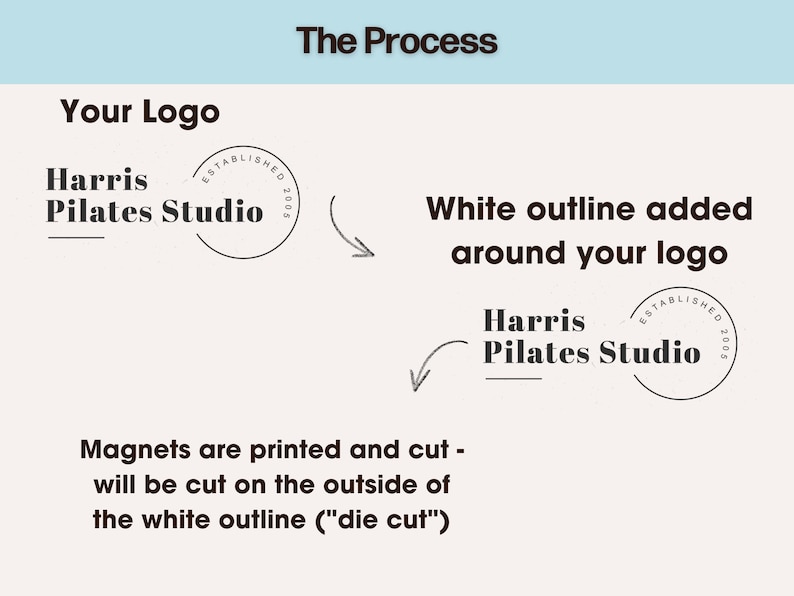 The Process

Your Logo

Harris
Pilates Studio
ESTABLISHED 2005

White outline added around your logo

Harris
Pilates Studio
ESTABLISHED 2005

Magnets are printed and cut - will be cut on the outside of the white outline ("die cut")